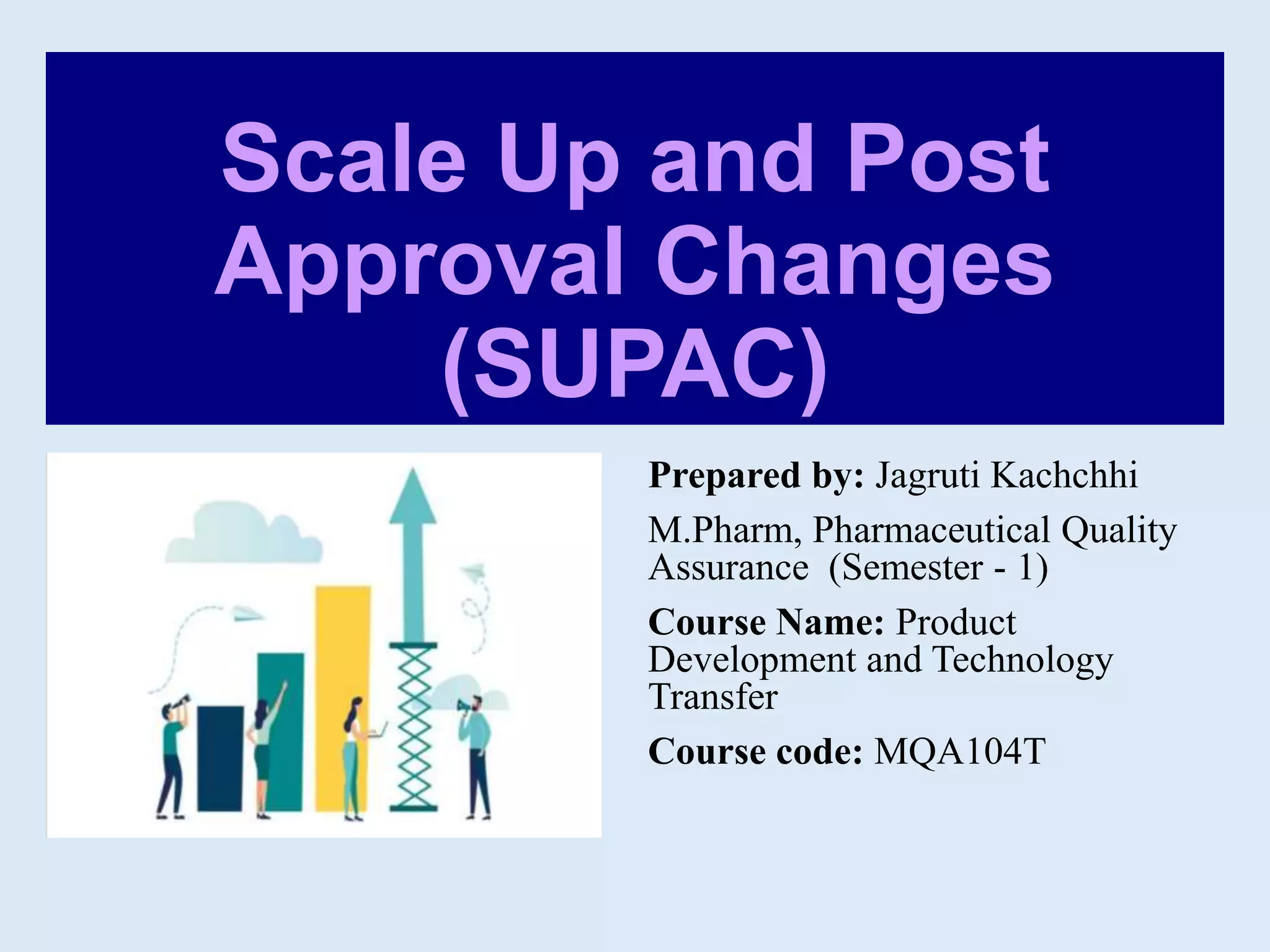 Scale Up and Post Approval Changes (SUPAC)

Prepared by: Jagruti Kachchhi

M.Pharm, Pharmaceutical Quality Assurance (Semester - 1)

Course Name: Product Development and Technology Transfer

Course code: MQA104T